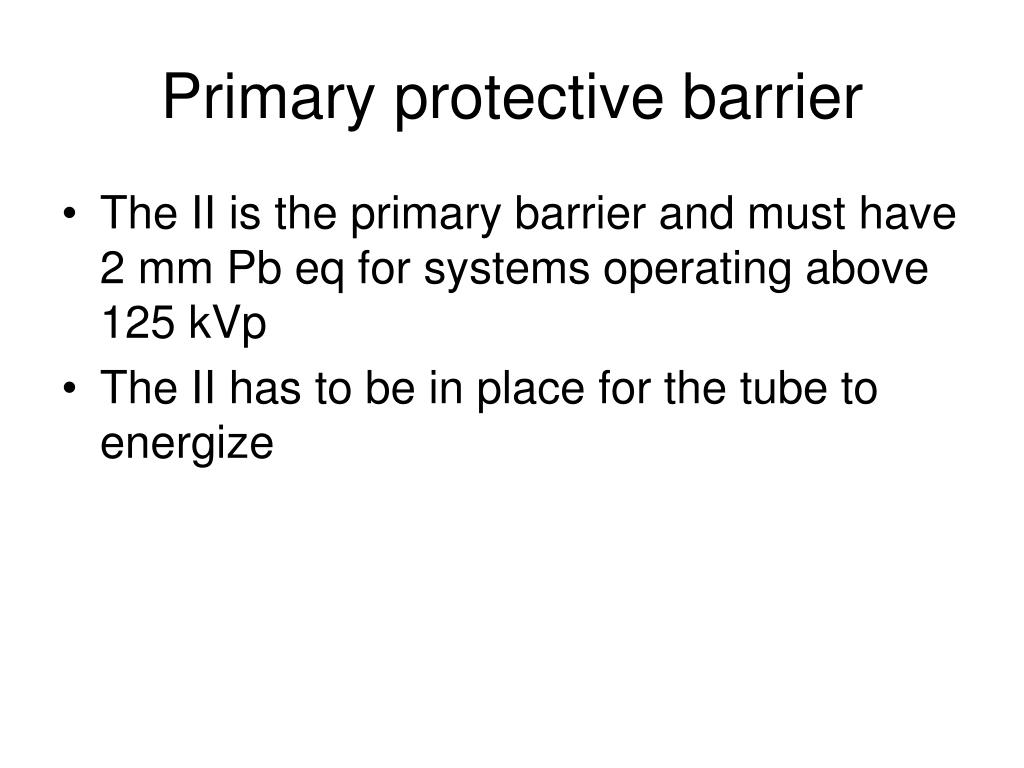 Primary protective barrier

• The II is the primary barrier and must have 2 mm Pb eq for systems operating above 125 kVp
• The II has to be in place for the tube to energize